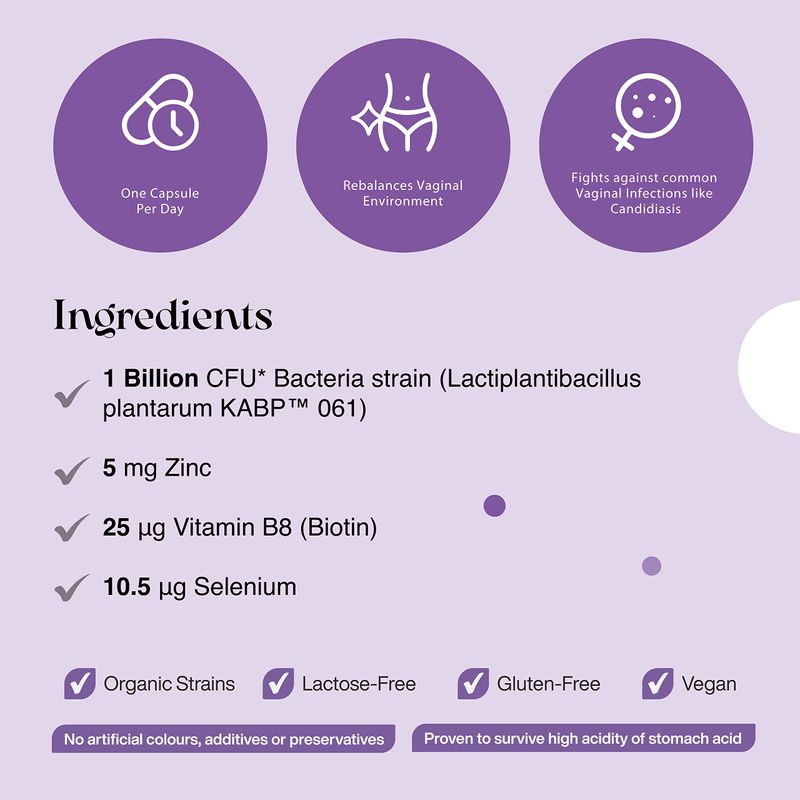 One Capsule Per Day

Rebalances Vaginal Environment

Fights against common Vaginal Infections like Candidiasis

Ingredients

1 Billion CFU* Bacteria strain (Lactiplantibacillus plantarum KABP™ 061)

5 mg Zinc

25 µg Vitamin B8 (Biotin)

10.5 µg Selenium

Organic Strains

Lactose-Free

Gluten-Free

Vegan

No artificial colours, additives or preservatives

Proven to survive high acidity of stomach acid